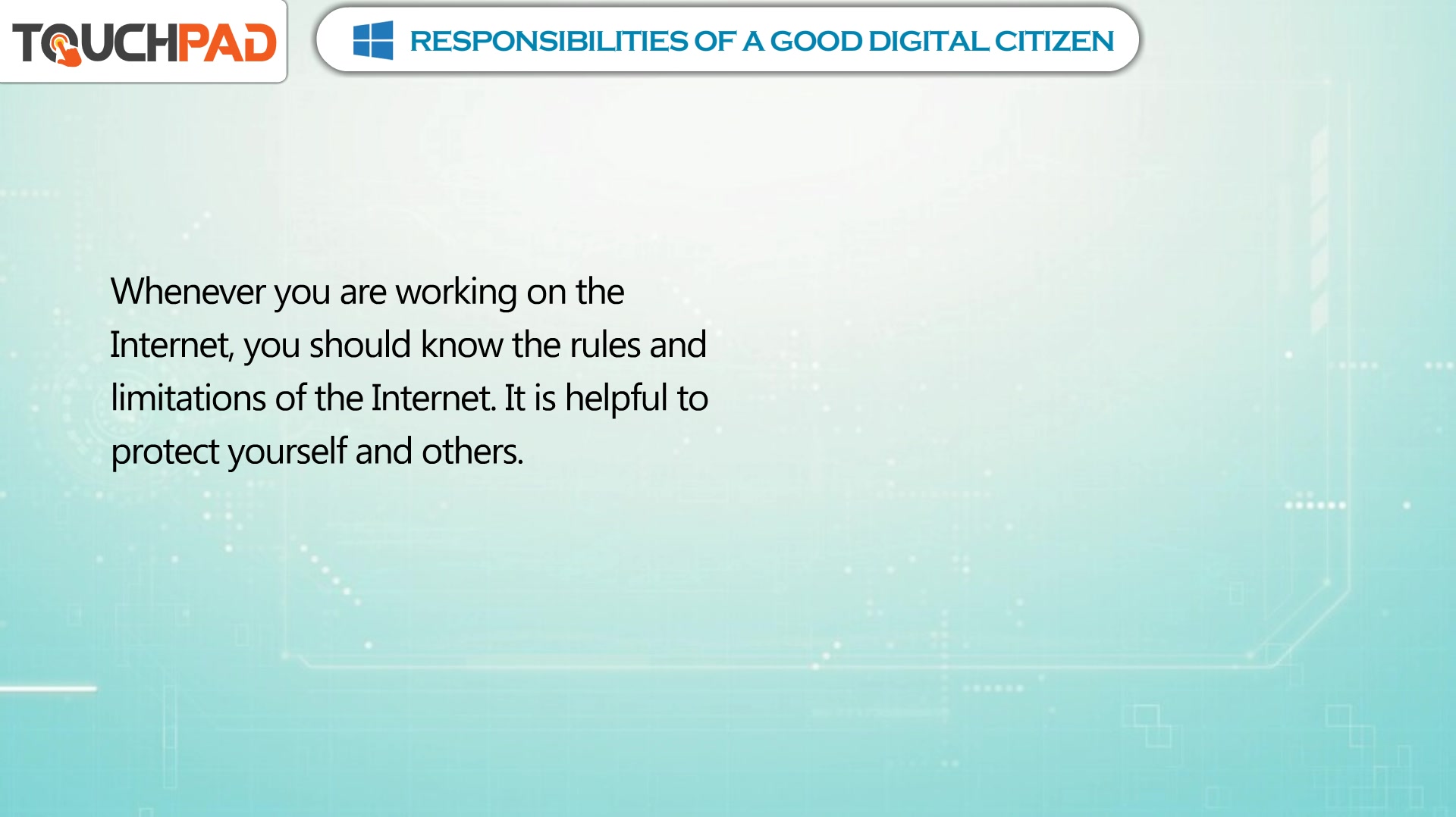 TOUCHPAD

RESPONSIBILITIES OF A GOOD DIGITAL CITIZEN

Whenever you are working on the Internet, you should know the rules and limitations of the Internet. It is helpful to protect yourself and others.